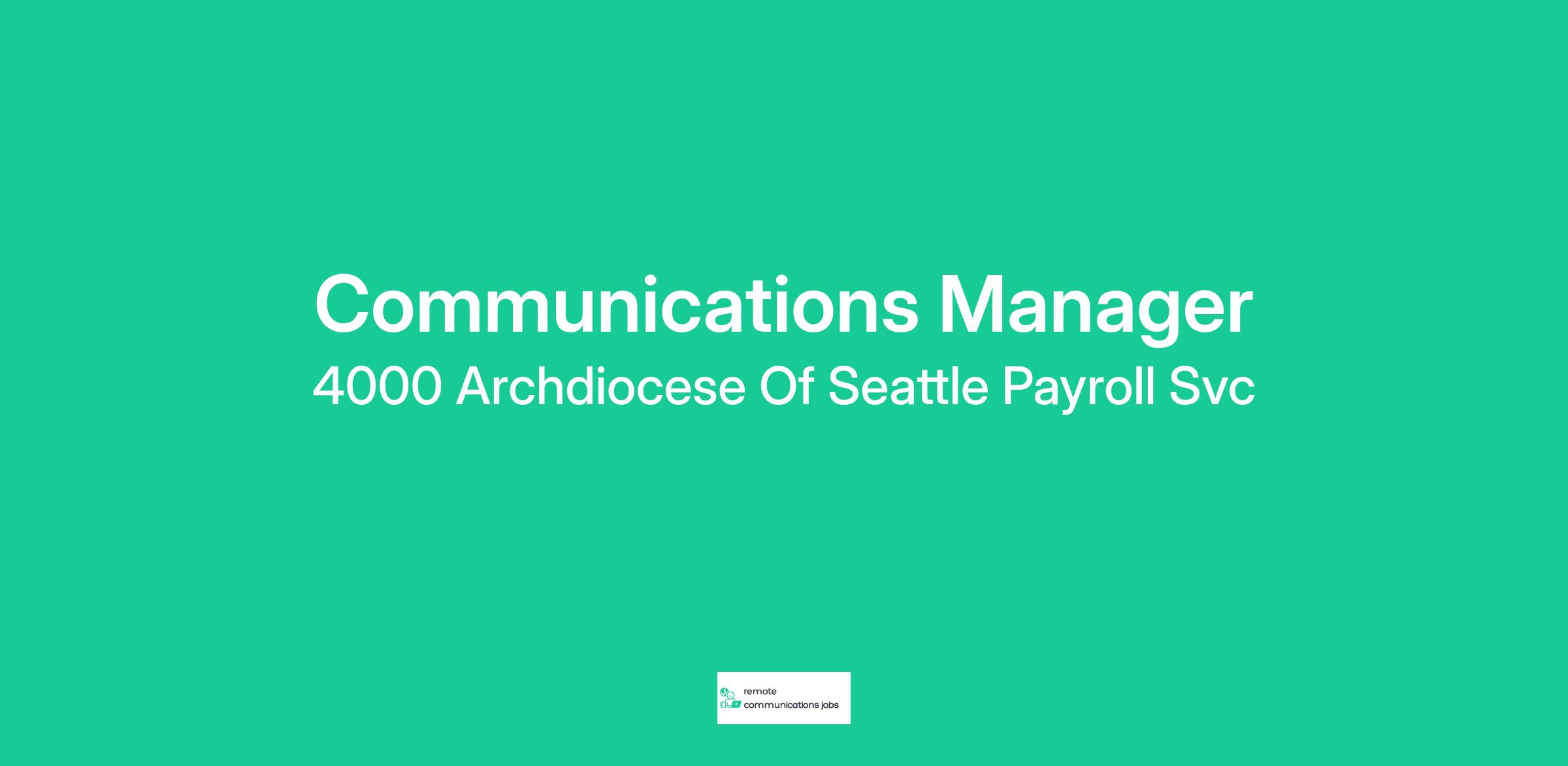 Communications Manager
4000 Archdiocese Of Seattle Payroll Svc

remote
communications jobs